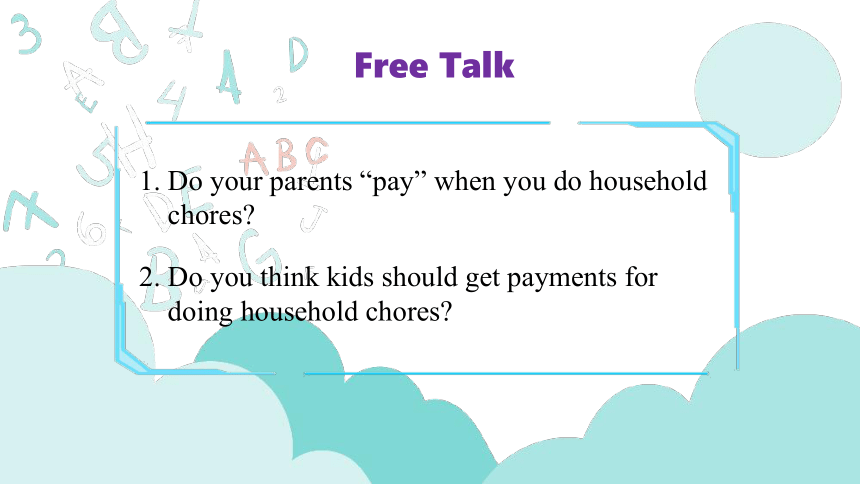 Free Talk

1. Do your parents “pay” when you do household chores?

2. Do you think kids should get payments for doing household chores?